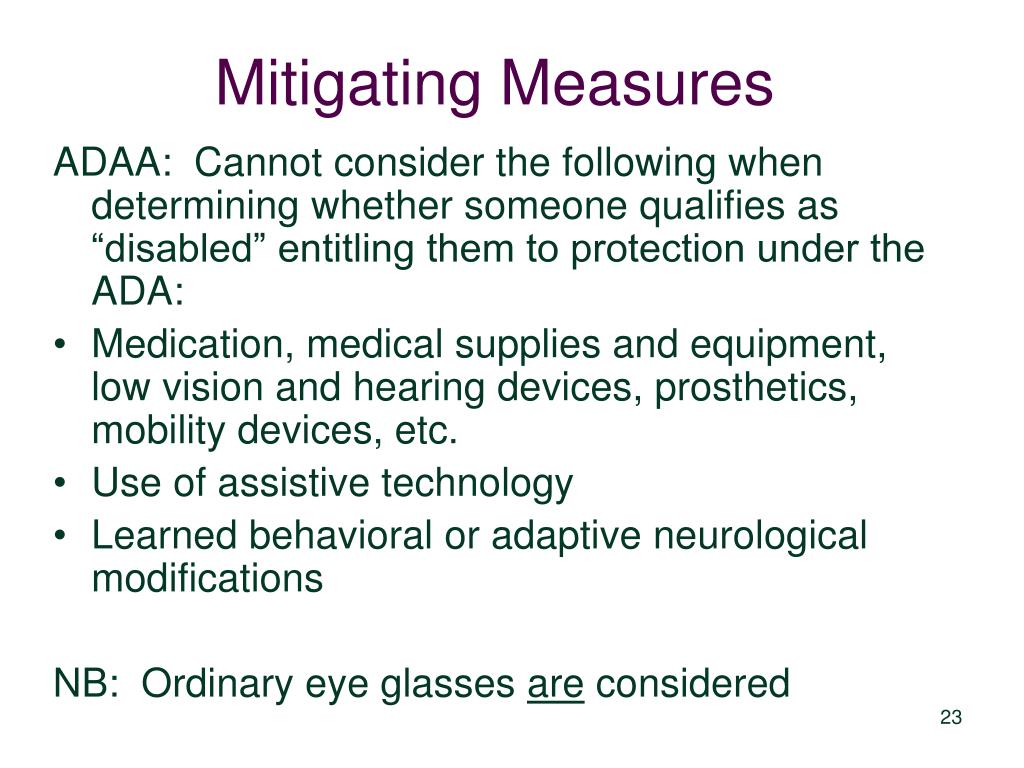 Mitigating Measures

ADAA: Cannot consider the following when determining whether someone qualifies as “disabled” entitling them to protection under the ADA:

• Medication, medical supplies and equipment, low vision and hearing devices, prosthetics, mobility devices, etc.
• Use of assistive technology
• Learned behavioral or adaptive neurological modifications

NB: Ordinary eye glasses are considered

23